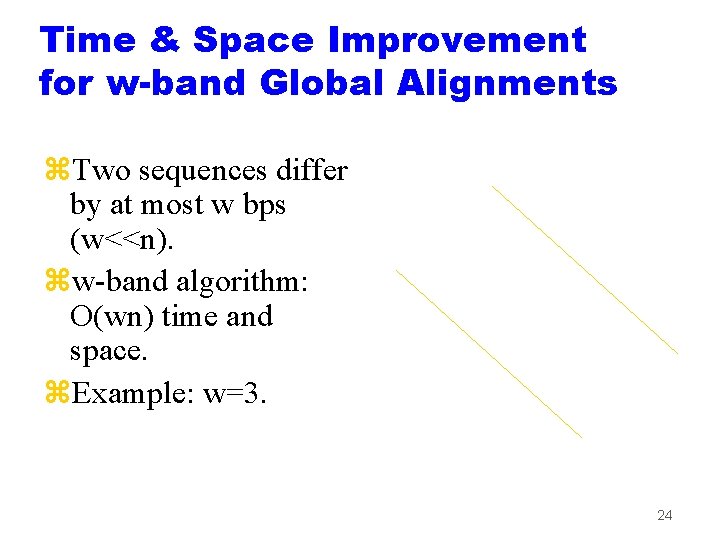 Time & Space Improvement for w-band Global Alignments

⌘Two sequences differ by at most w bps (w<<n).

⌘w-band algorithm: O(wn) time and space.

⌘Example: w=3.

24